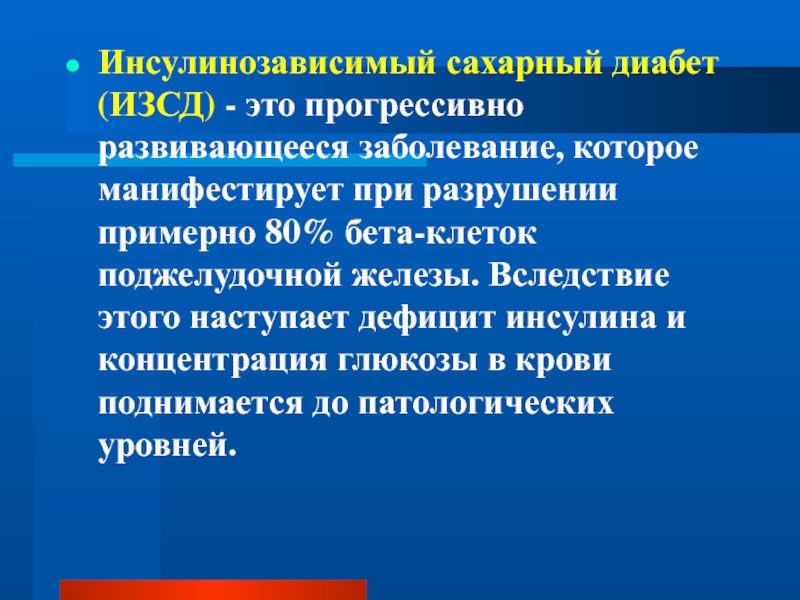 Инсулинозависимый сахарный диабет (ИЗСД) - это прогрессивно развивающееся заболевание, которое манифестирует при разрушении примерно 80% бета-клеток поджелудочной железы. Вследствие этого наступает дефицит инсулина и концентрация глюкозы в крови поднимается до патологических уровней.